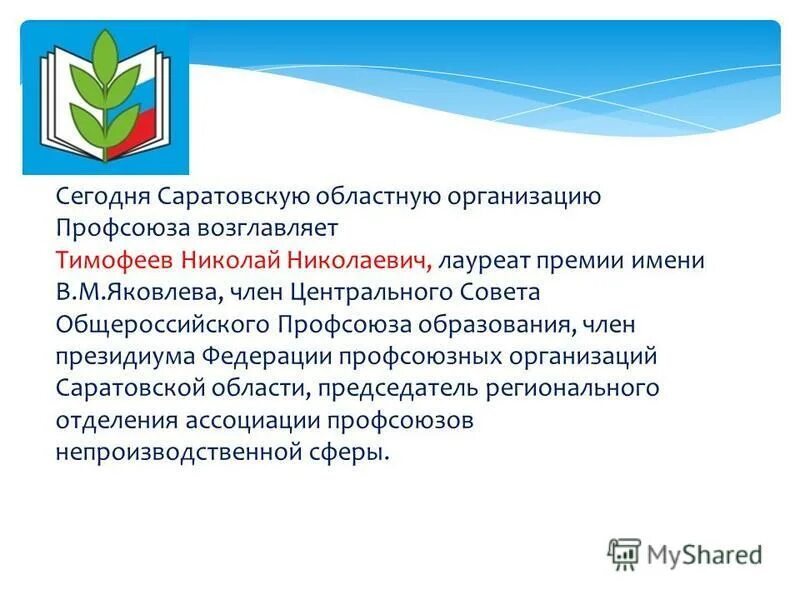 Сегодня Саратовскую областную организацию Профсоюза возглавляет Тимофеев Николай Николаевич, лауреат премии имени В.М.Яковлева, член Центрального Совета Общероссийского Профсоюза образования, член президиума Федерации профсоюзных организаций Саратовской области, председатель регионального отделения ассоциации профсоюзов непроизводственной сферы.

MyShared